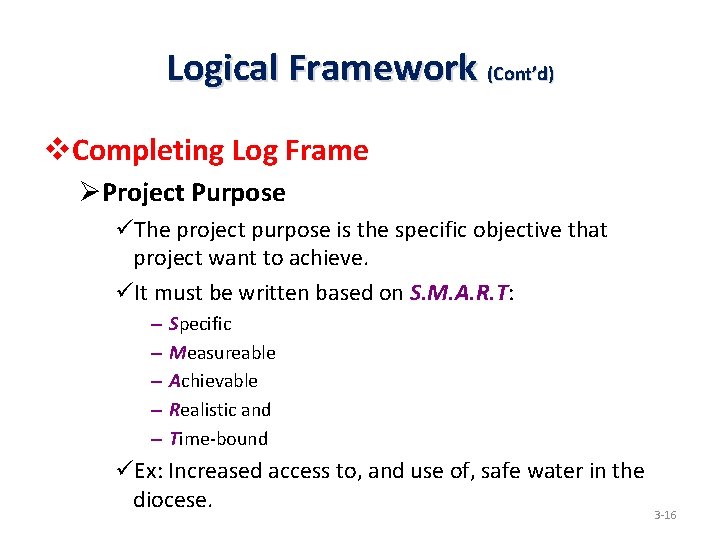 Logical Framework (Cont'd)

❖Completing Log Frame

➢Project Purpose

✓The project purpose is the specific objective that project want to achieve.

✓It must be written based on S.M.A.R.T:

– Specific
– Measureable
– Achievable
– Realistic and
– Time-bound

✓Ex: Increased access to, and use of, safe water in the diocese.

3-16